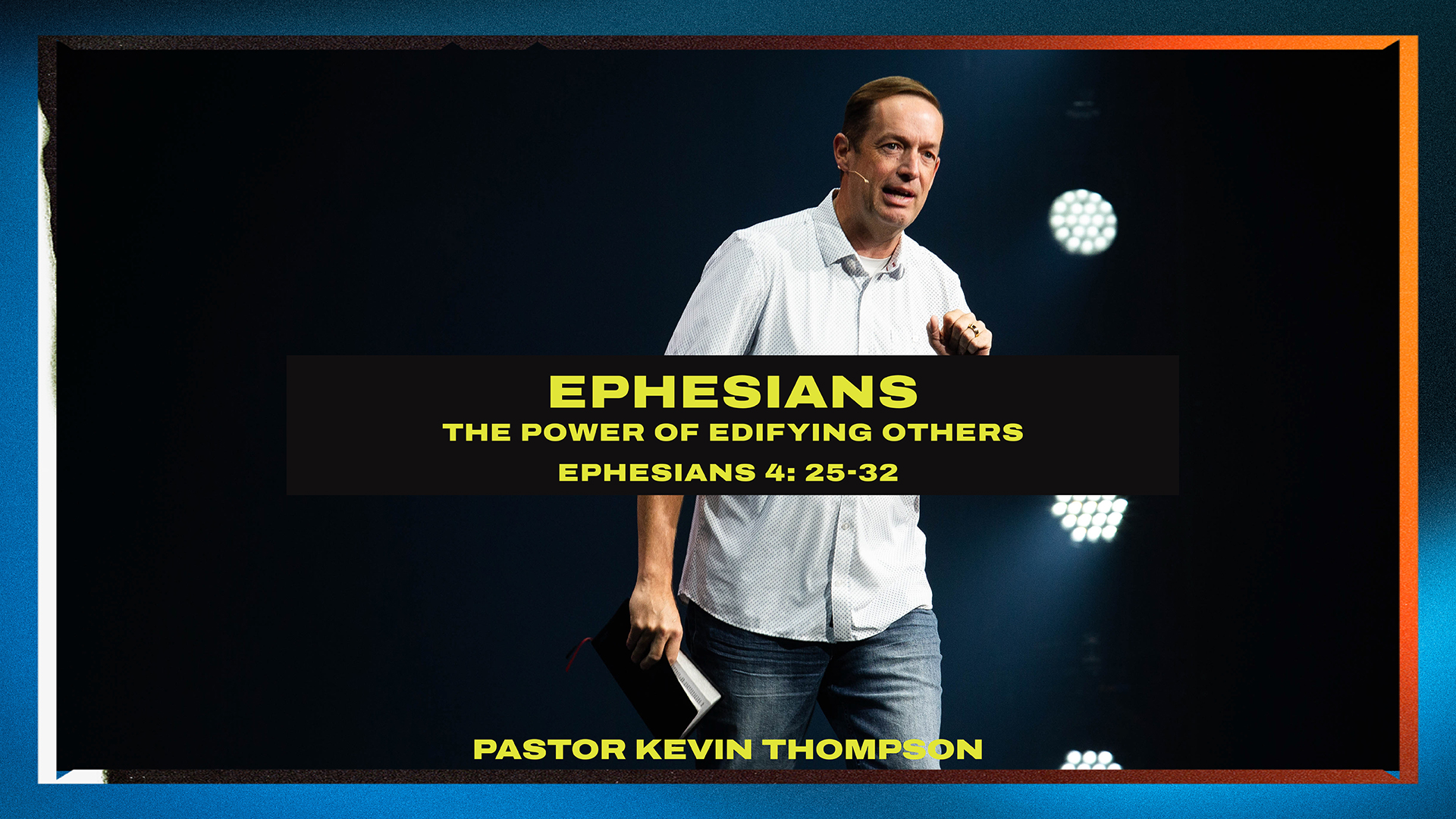 EPHESIANS
THE POWER OF EDIFYING OTHERS
EPHESIANS 4: 25-32

PASTOR KEVIN THOMPSON